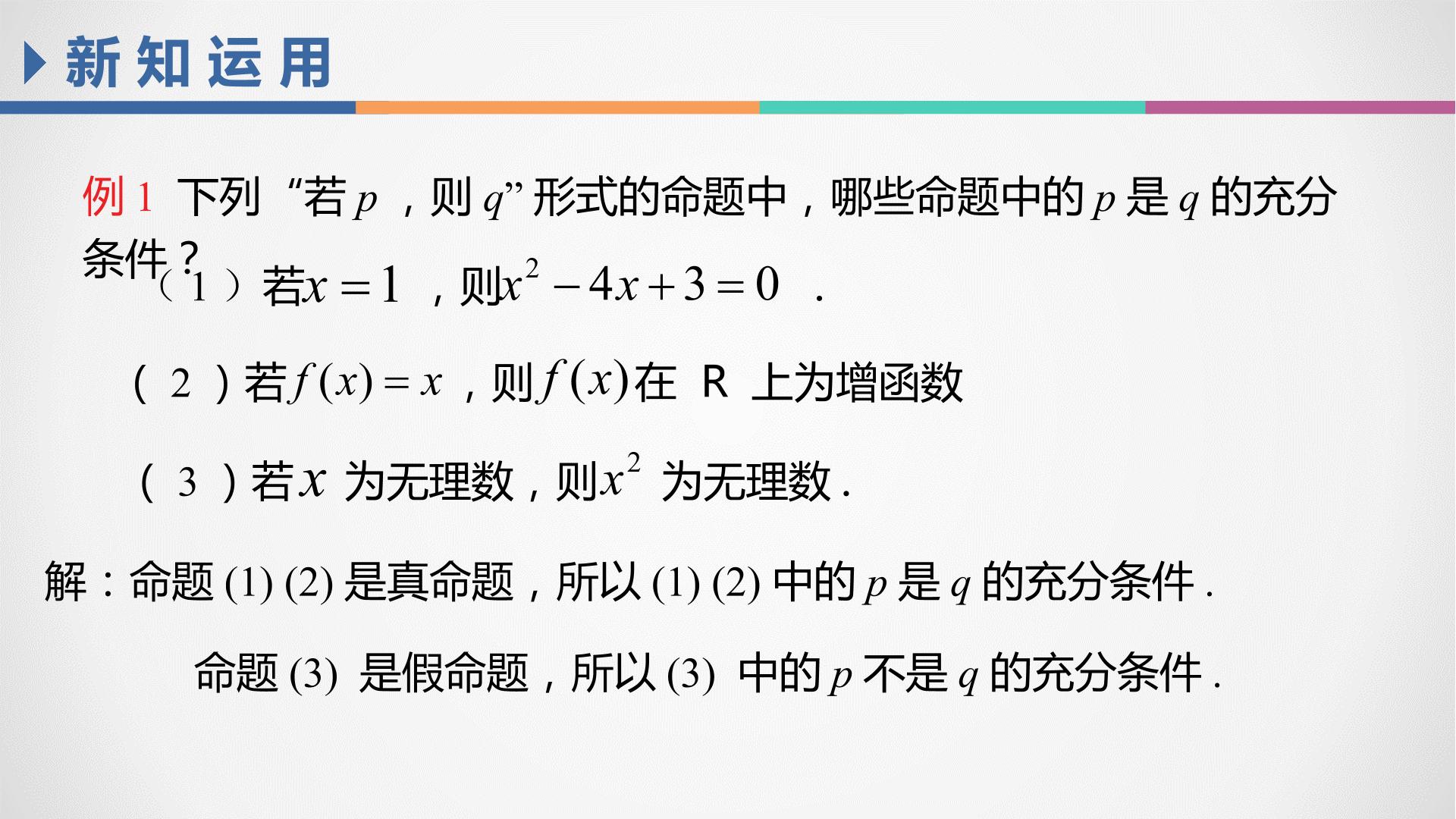 新知运用

例 1 下列 “若 $p$ ，则 $q$” 形式的命题中，哪些命题中的 $p$ 是 $q$ 的充分条件？

（1）若 $x=1$ ，则 $x^2-4x+3=0$ .

（2）若 $f(x)=x$ ，则 $f(x)$ 在 R 上为增函数

（3）若 $x$ 为无理数，则 $x^2$ 为无理数 .

解：命题 (1) (2) 是真命题，所以 (1) (2) 中的 $p$ 是 $q$ 的充分条件 .

命题 (3) 是假命题，所以 (3) 中的 $p$ 不是 $q$ 的充分条件 .